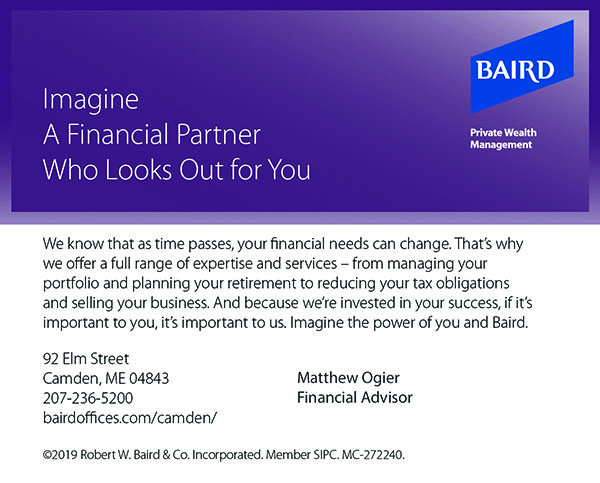 Imagine
A Financial Partner
Who Looks Out for You

BAIRD

Private Wealth Management

We know that as time passes, your financial needs can change. That's why we offer a full range of expertise and services – from managing your portfolio and planning your retirement to reducing your tax obligations and selling your business. And because we're invested in your success, if it's important to you, it's important to us. Imagine the power of you and Baird.

92 Elm Street
Camden, ME 04843
207-236-5200
bairdoffices.com/camden/

Matthew Ogier
Financial Advisor

©2019 Robert W. Baird & Co. Incorporated. Member SIPC. MC-272240.